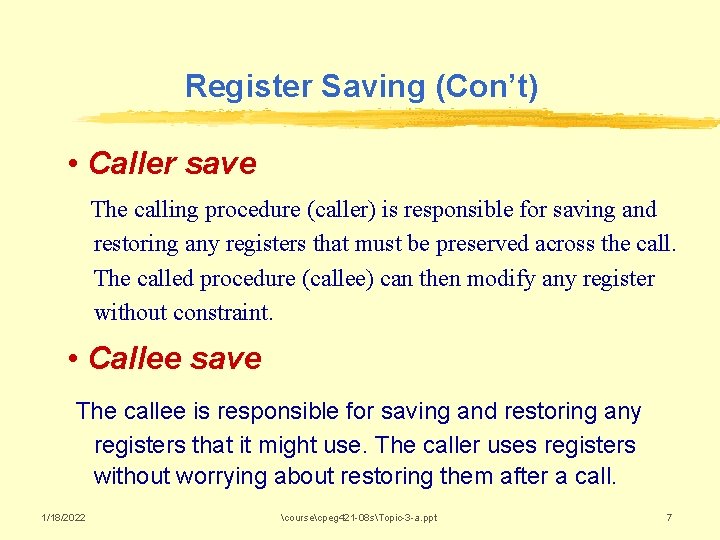 Register Saving (Con’t)

• Caller save

The calling procedure (caller) is responsible for saving and restoring any registers that must be preserved across the call. The called procedure (callee) can then modify any register without constraint.

• Callee save

The callee is responsible for saving and restoring any registers that it might use. The caller uses registers without worrying about restoring them after a call.

1/18/2022

\course\cpeg421-08s\Topic-3-a.ppt

7